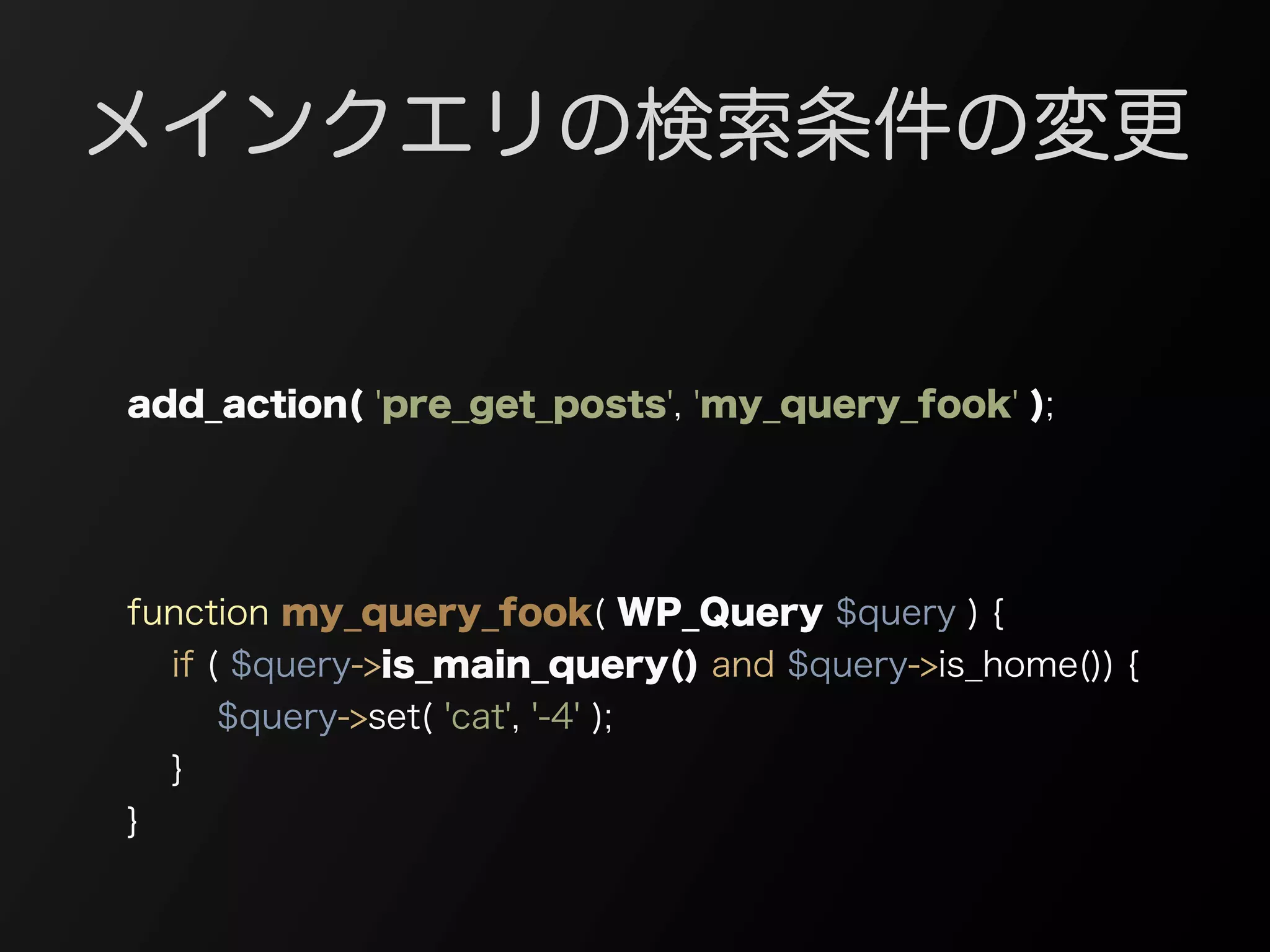 メインクエリの検索条件の変更

add_action( 'pre_get_posts', 'my_query_fook' );

function my_query_fook( WP_Query $query ) {
if ( $query->is_main_query() and $query->is_home()) {
$query->set( 'cat', '-4' );
}
}